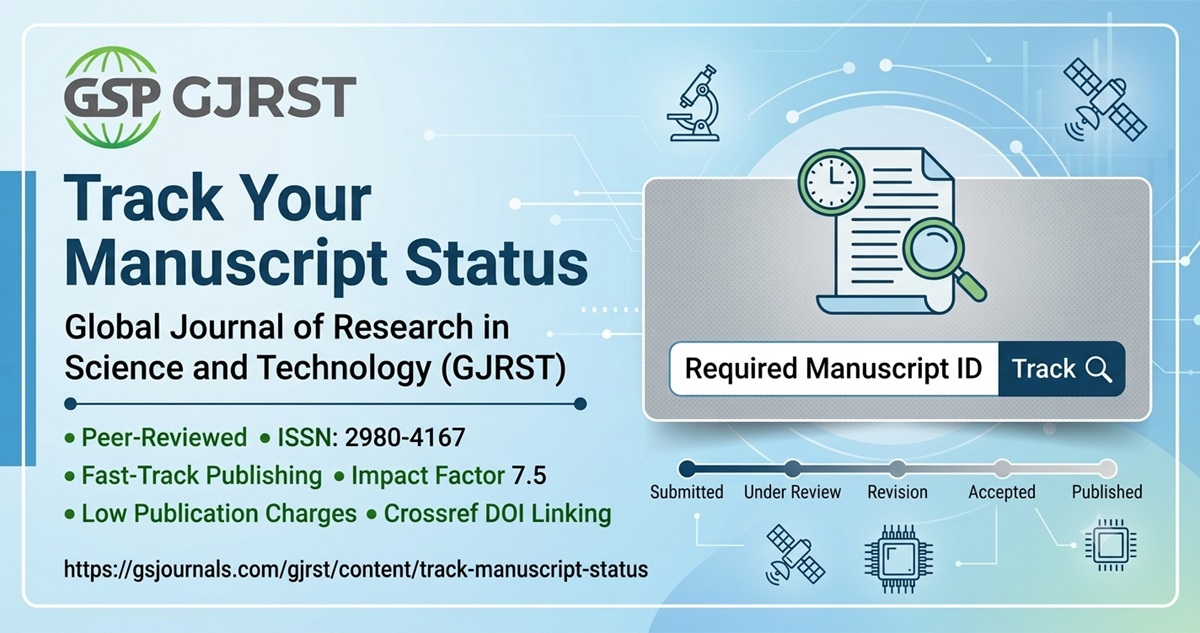 GSP GJRST

Track Your Manuscript Status

Global Journal of Research in Science and Technology (GJRST)

• Peer-Reviewed • ISSN: 2980-4167
• Fast-Track Publishing • Impact Factor 7.5
• Low Publication Charges • Crossref DOI Linking

https://gsjournals.com/gjrst/content/track-manuscript-status

Required Manuscript ID
Track

Submitted
Under Review
Revision
Accepted
Published